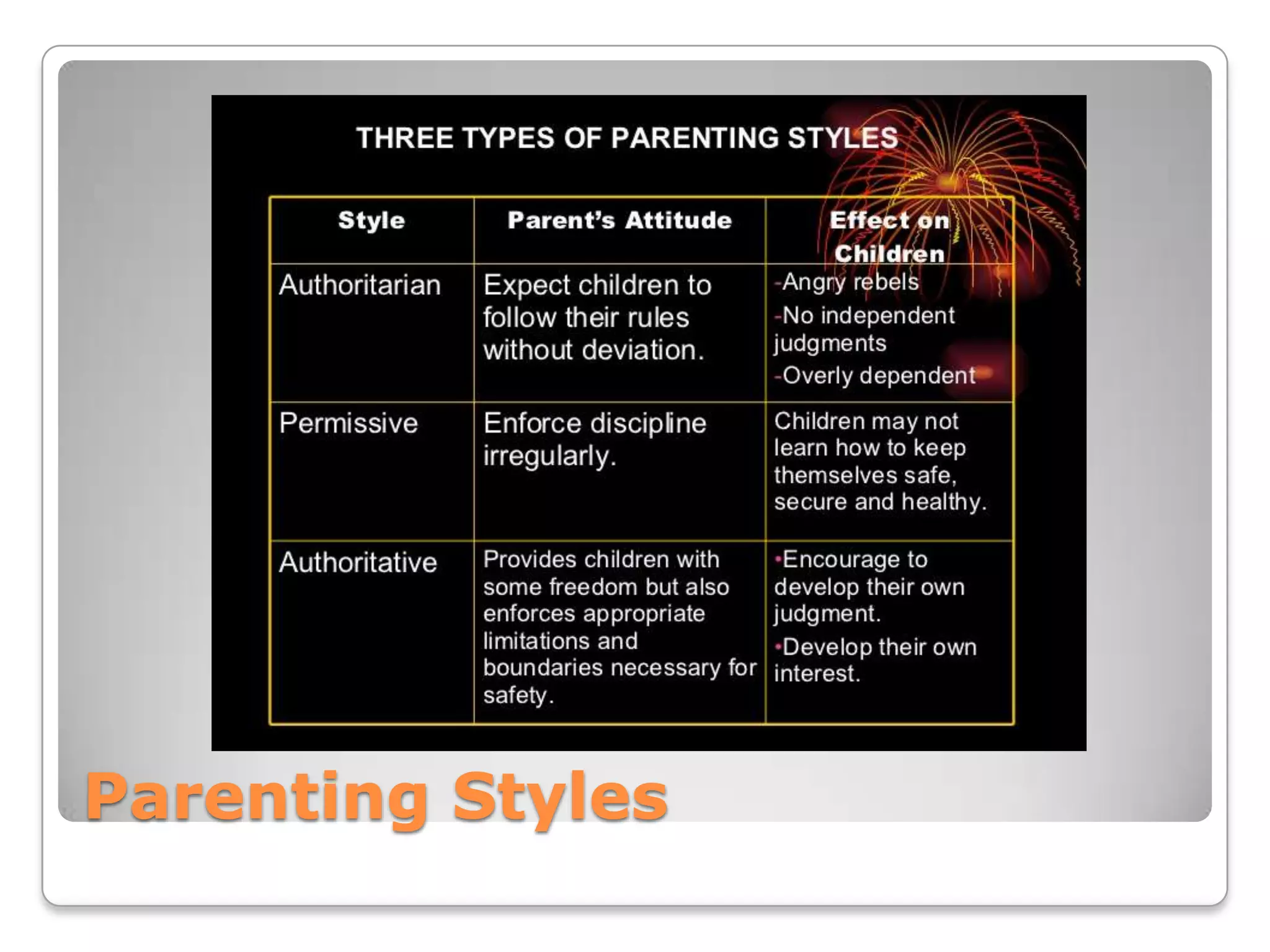 THREE TYPES OF PARENTING STYLES

| Style | Parent's Attitude | Effect on Children |
|---|---|---|
| Authoritarian | Expect children to follow their rules without deviation. | -Angry rebels -No independent judgments -Overly dependent |
| Permissive | Enforce discipline irregularly. | Children may not learn how to keep themselves safe, secure and healthy. |
| Authoritative | Provides children with some freedom but also enforces appropriate limitations and boundaries necessary for safety. | •Encourage to develop their own judgment. •Develop their own interest. |

Parenting Styles